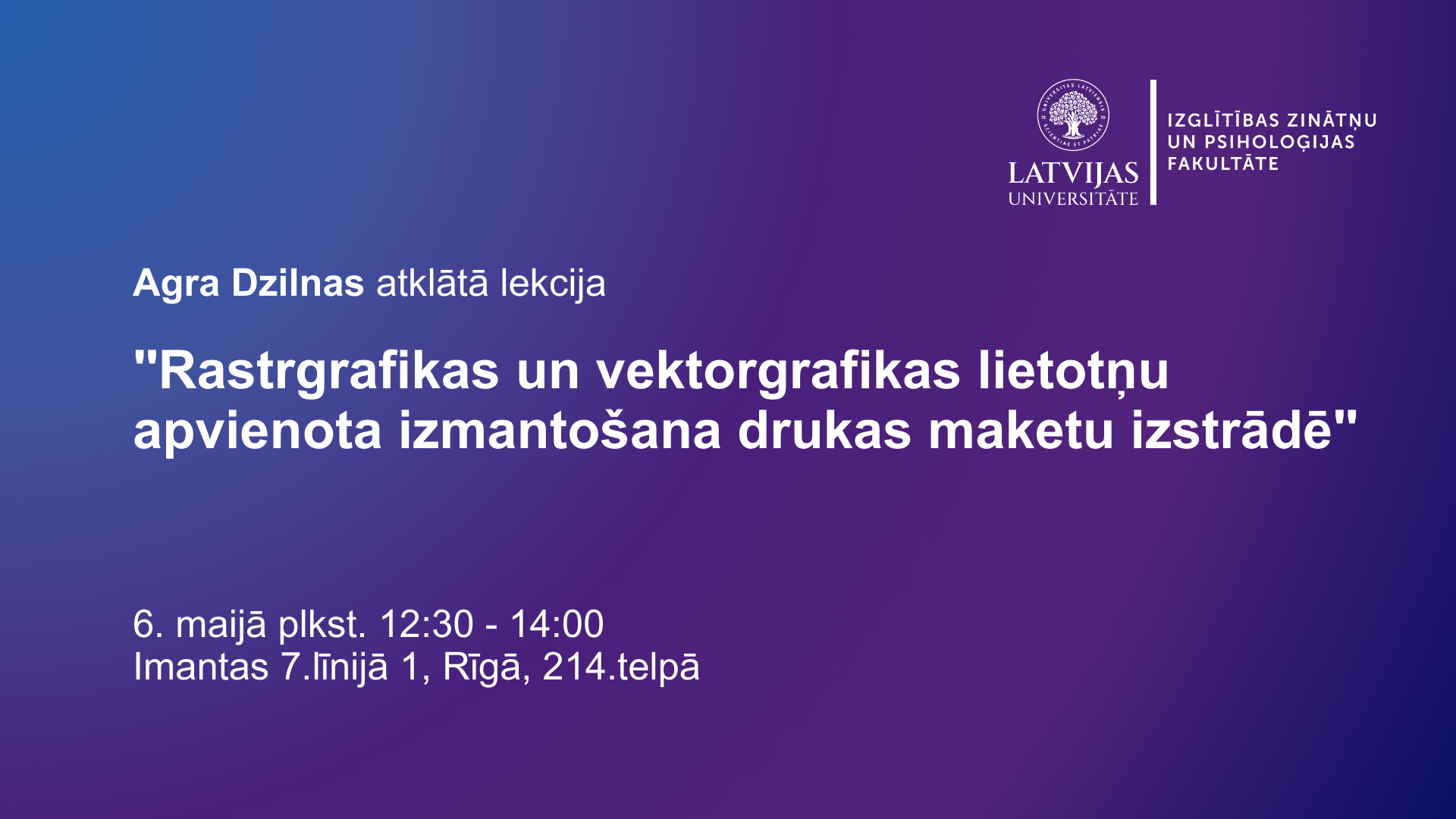 UNIVERSITAS LATVIENSIS
SCIENTIAE ET PATRIAE

LATVIJAS
UNIVERSITĀTE

IZGLĪTĪBAS ZINĀTŅU
UN PSIHOLOĢIJAS
FAKULTĀTE

Agra Dzilnas atklātā lekcija

"Rastrgrafikas un vektorgrafikas lietotņu apvienota izmantošana drukas maketu izstrādē"

6. maijā plkst. 12:30 - 14:00
Imantas 7.līnijā 1, Rīgā, 214.telpā